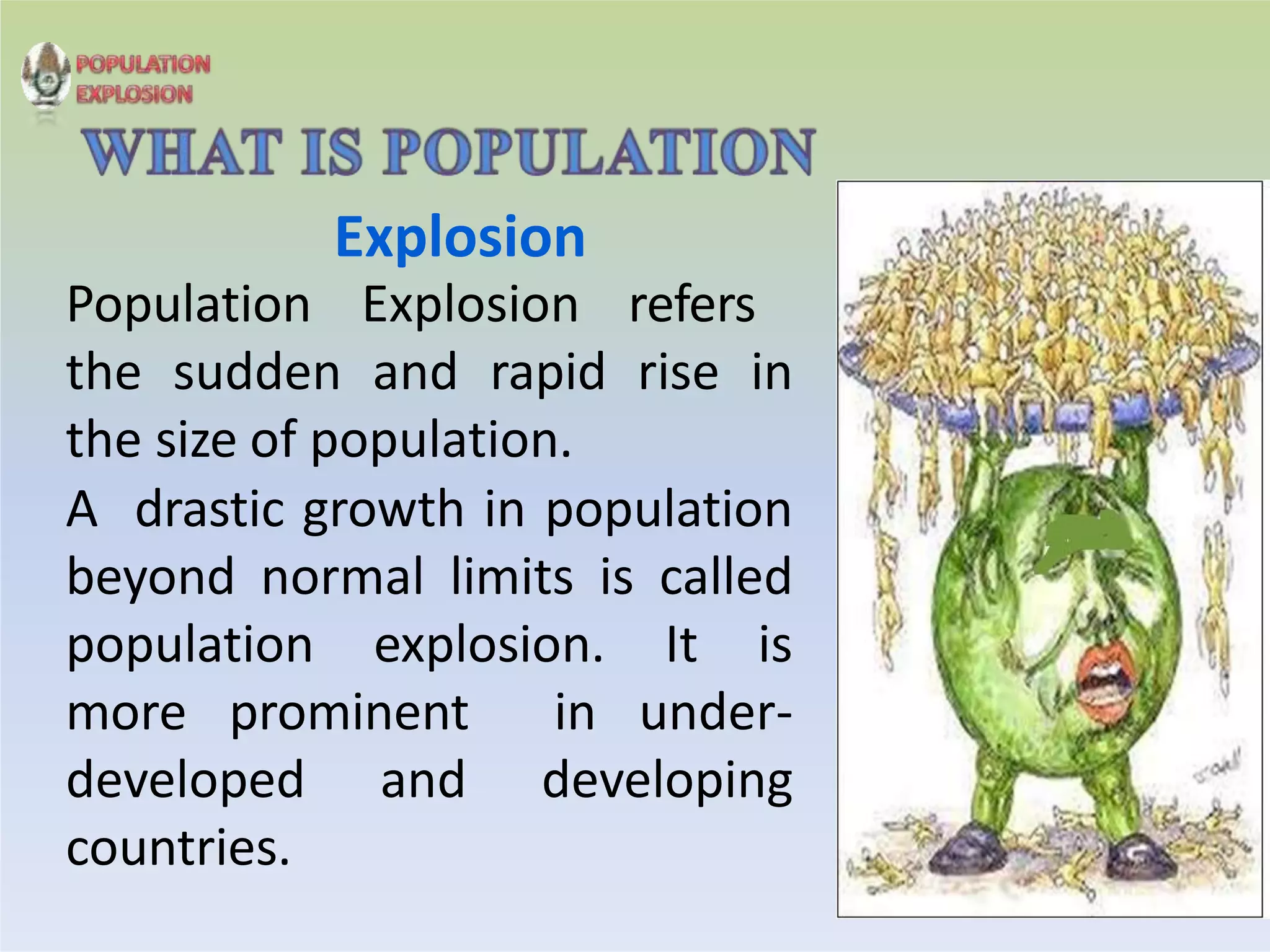 POPULATION EXPLOSION

WHAT IS POPULATION

Explosion

Population Explosion refers the sudden and rapid rise in the size of population.

A drastic growth in population beyond normal limits is called population explosion. It is more prominent in under-developed and developing countries.